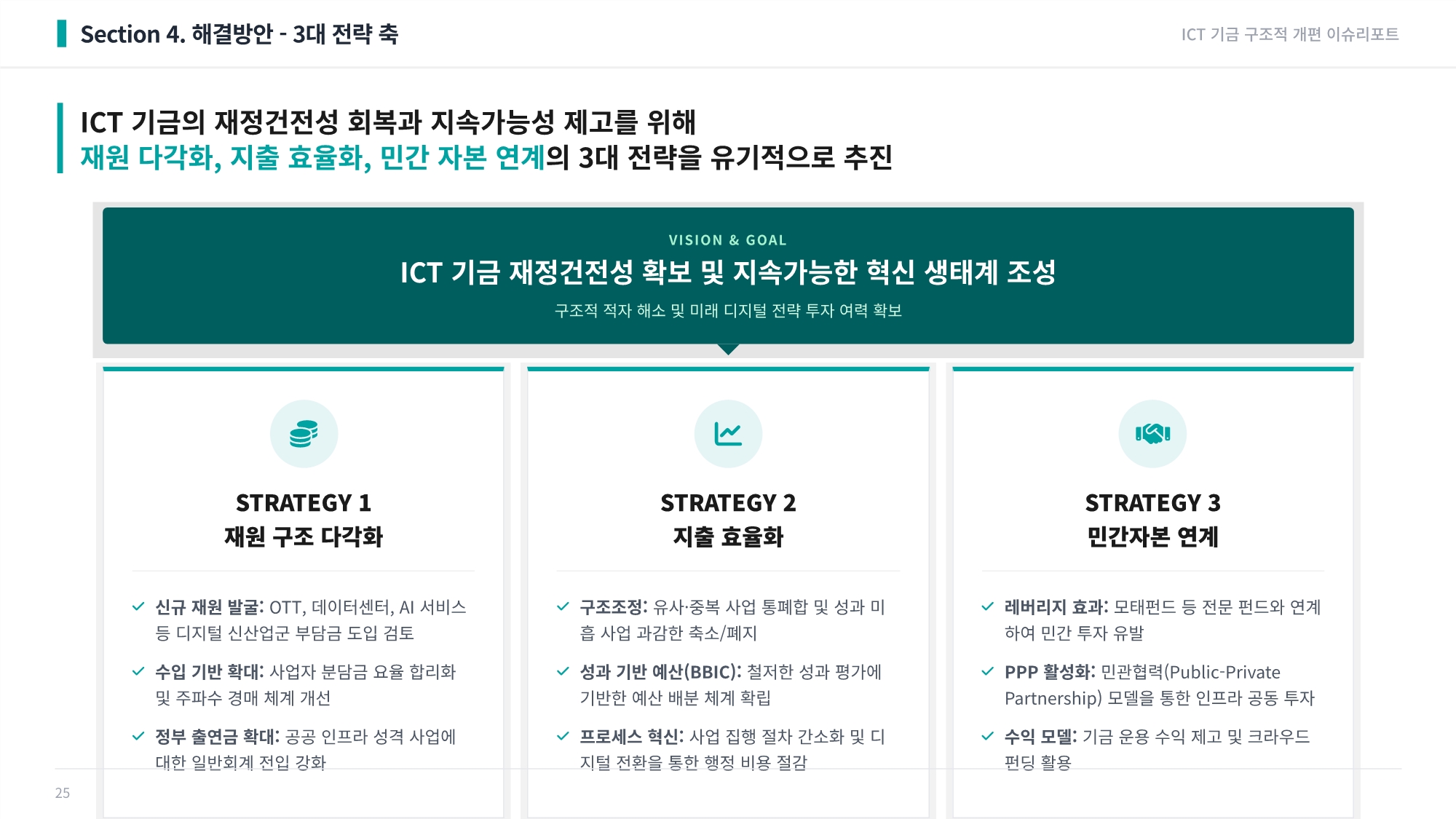 Section 4. 해결방안 - 3대 전략 축

ICT 기금 구조적 개편 이슈리포트

ICT 기금의 재정건전성 회복과 지속가능성 제고를 위해
재원 다각화, 지출 효율화, 민간 자본 연계의 3대 전략을 유기적으로 추진

VISION & GOAL

ICT 기금 재정건전성 확보 및 지속가능한 혁신 생태계 조성

구조적 적자 해소 및 미래 디지털 전략 투자 여력 확보

STRATEGY 1
재원 구조 다각화

신규 재원 발굴: OTT, 데이터센터, AI 서비스 등 디지털 신산업군 부담금 도입 검토

수입 기반 확대: 사업자 분담금 요율 합리화 및 주파수 경매 체계 개선

정부 출연금 확대: 공공 인프라 성격 사업에 대한 일반회계 전입 강화

STRATEGY 2
지출 효율화

구조조정: 유사·중복 사업 통폐합 및 성과 미흡 사업 과감한 축소/폐지

성과 기반 예산(BBIC): 철저한 성과 평가에 기반한 예산 배분 체계 확립

프로세스 혁신: 사업 집행 절차 간소화 및 디지털 전환을 통한 행정 비용 절감

STRATEGY 3
민간자본 연계

레버리지 효과: 모태펀드 등 전문 펀드와 연계하여 민간 투자 유발

PPP 활성화: 민관협력(Public-Private Partnership) 모델을 통한 인프라 공동 투자

수익 모델: 기금 운용 수익 제고 및 크라우드 펀딩 활용

25